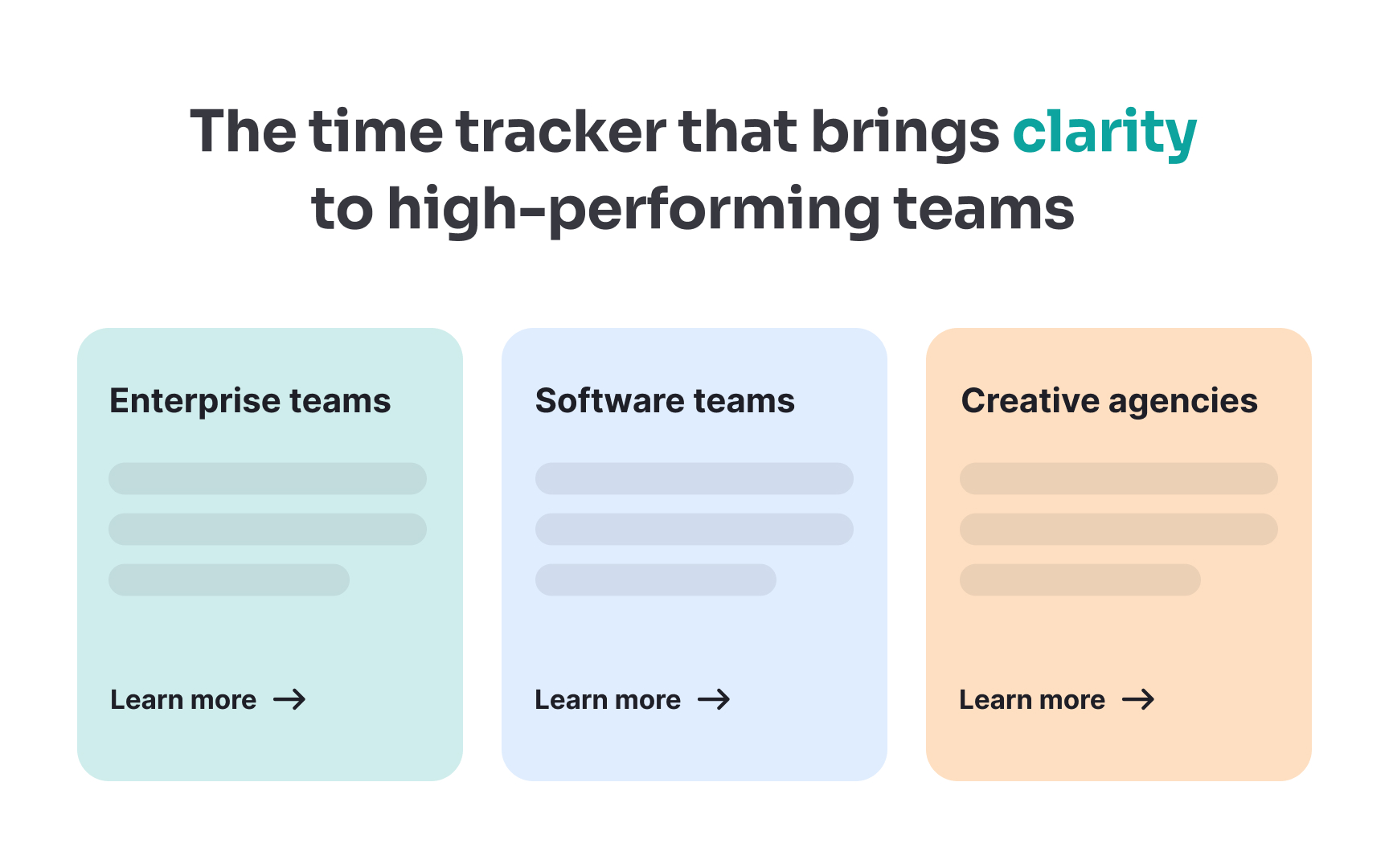 The time tracker that brings clarity to high-performing teams

Enterprise teams

Learn more →

Software teams

Learn more →

Creative agencies

Learn more →